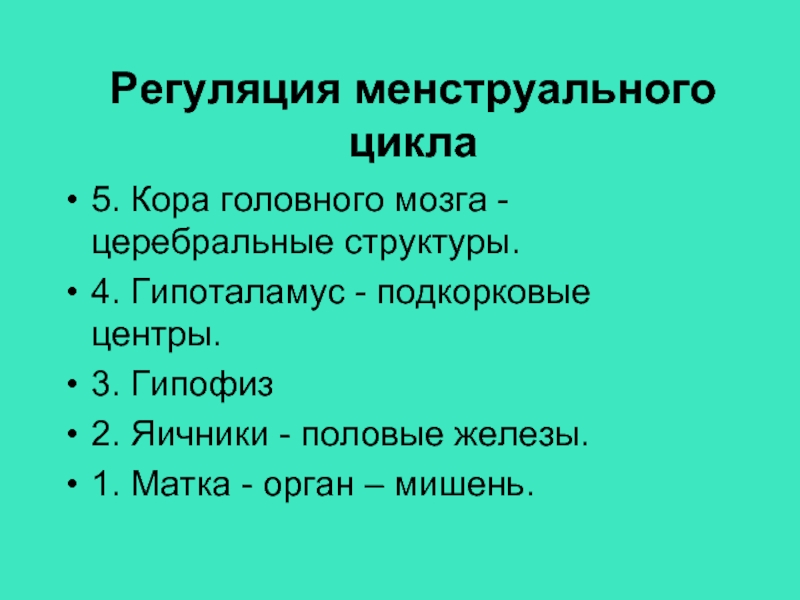 Регуляция менструального цикла

• 5. Кора головного мозга - церебральные структуры.
• 4. Гипоталамус - подкорковые центры.
• 3. Гипофиз
• 2. Яичники - половые железы.
• 1. Матка - орган – мишень.